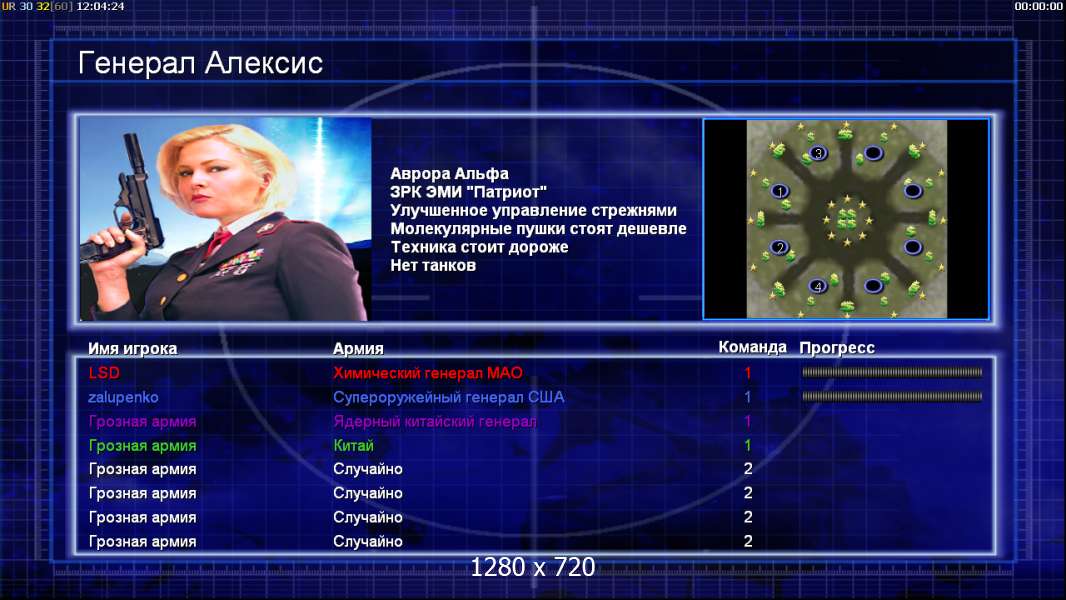 UR 30 32[60] 12:04:24

00:00:00

Генерал Алексис

Аврора Альфа
ЗРК ЭМИ "Патриот"
Улучшенное управление стрежнями
Молекулярные пушки стоят дешевле
Техника стоит дороже
Нет танков

3
1
2
4

| Имя игрока | Армия | Команда | Прогресс |
|---|---|---|---|
| LSD | Химический генерал МАО | 1 | |
| zalupenko | Супероружейный генерал США | 1 | |
| Грозная армия | Ядерный китайский генерал | 1 | |
| Грозная армия | Китай | 1 | |
| Грозная армия | Случайно | 2 | |
| Грозная армия | Случайно | 2 | |
| Грозная армия | Случайно | 2 | |
| Грозная армия | Случайно | 2 | |

1280 x 720